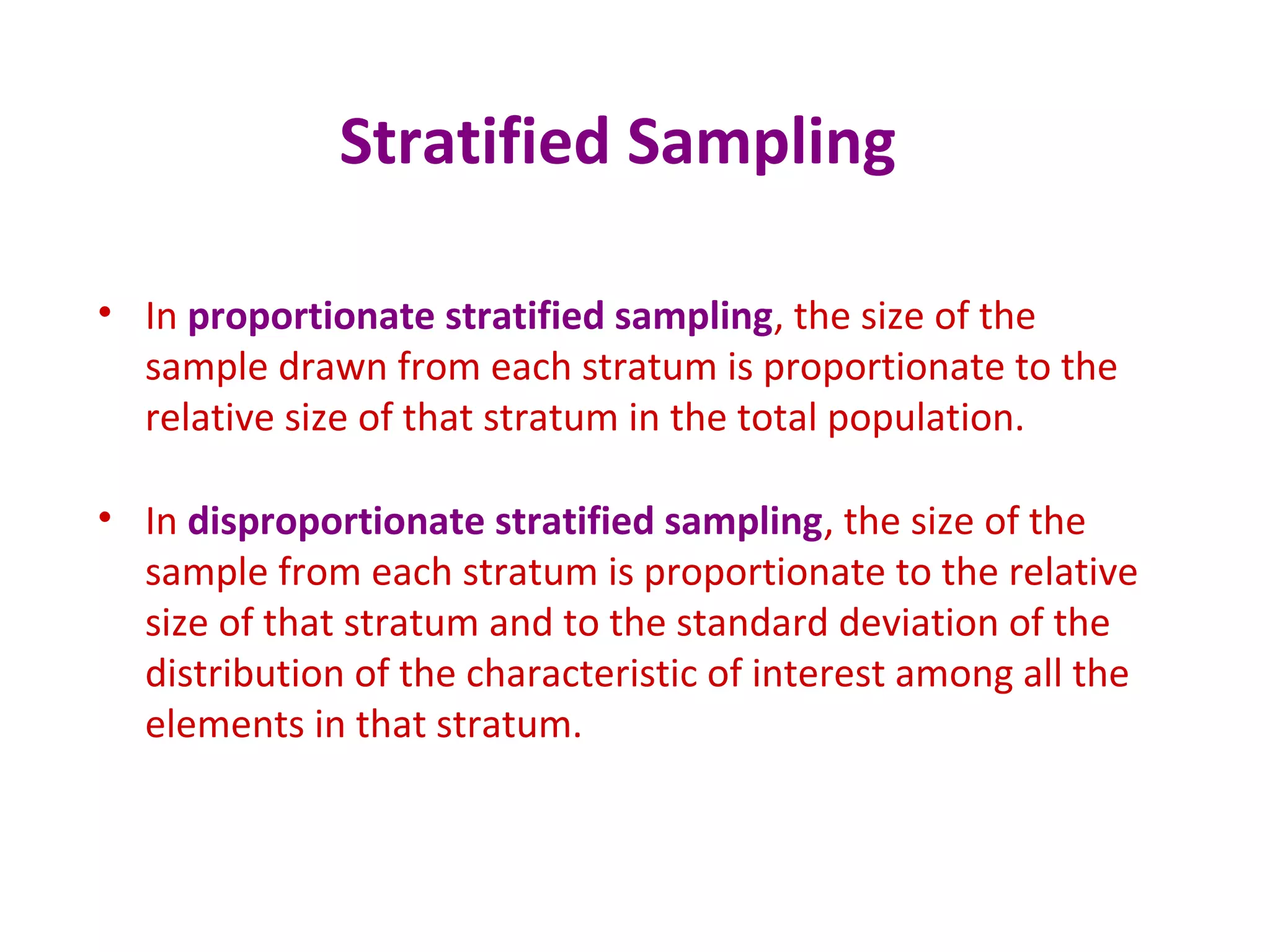 Stratified Sampling

• In proportionate stratified sampling, the size of the sample drawn from each stratum is proportionate to the relative size of that stratum in the total population.

• In disproportionate stratified sampling, the size of the sample from each stratum is proportionate to the relative size of that stratum and to the standard deviation of the distribution of the characteristic of interest among all the elements in that stratum.